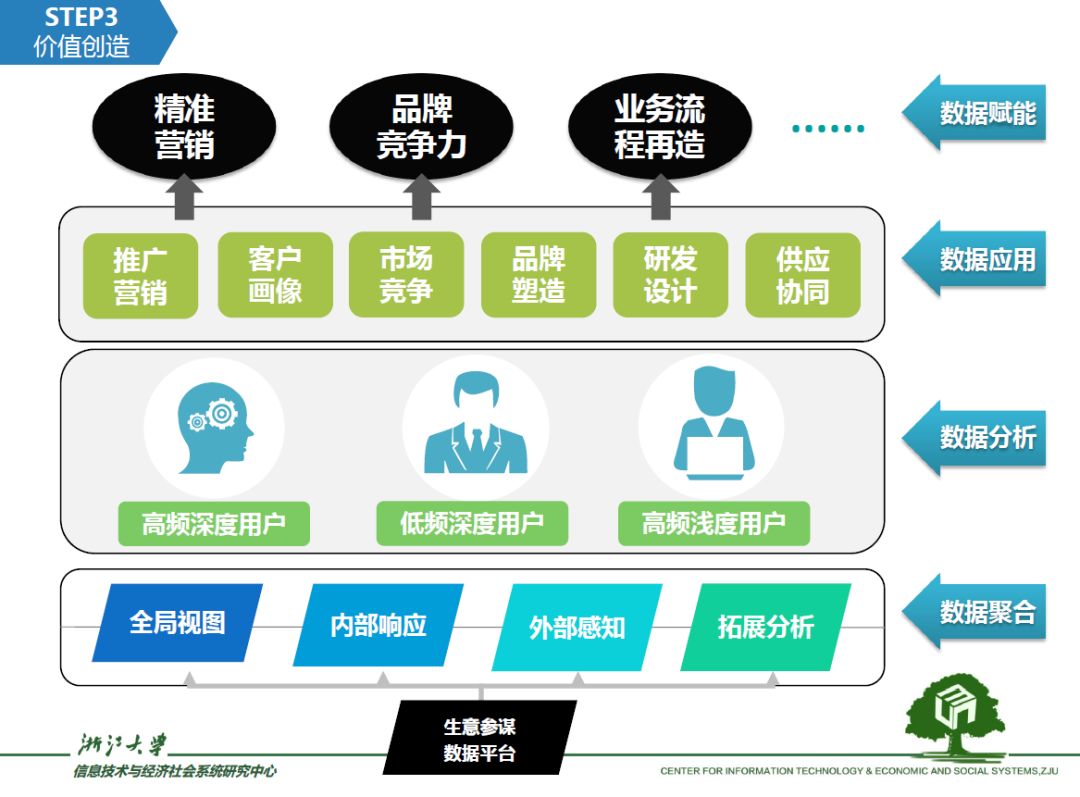 STEP3
价值创造

精准营销

品牌竞争力

业务流程再造

......

数据赋能

推广营销

客户画像

市场竞争

品牌塑造

研发设计

供应协同

数据应用

高频深度用户

低频深度用户

高频浅度用户

数据分析

全局视图

内部响应

外部感知

拓展分析

数据聚合

生意参谋
数据平台

浙江大学
信息技术与经济社会系统研究中心

CENTER FOR INFORMATION TECHNOLOGY & ECONOMIC AND SOCIAL SYSTEMS,ZJU